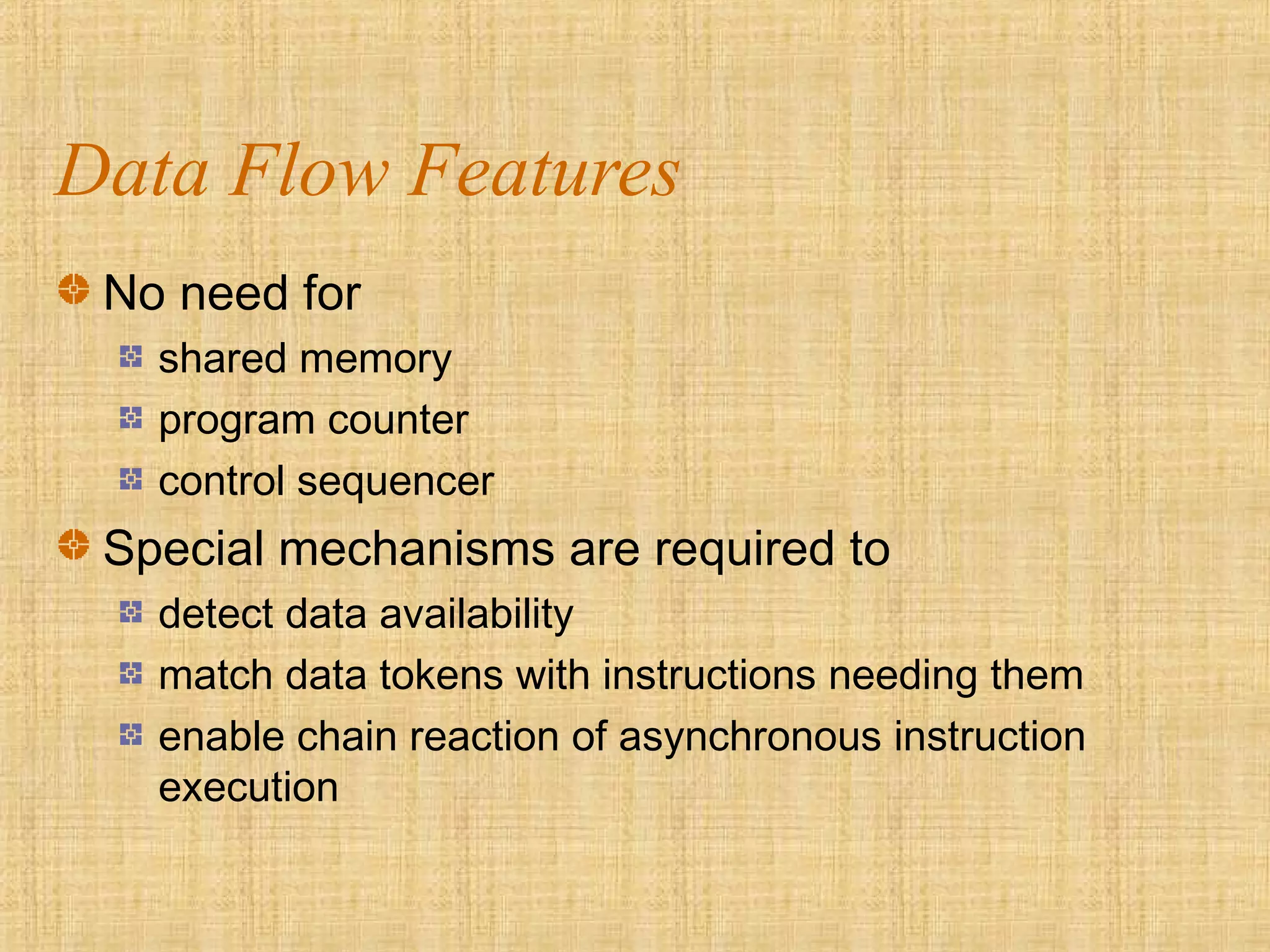 Data Flow Features

No need for

shared memory

program counter

control sequencer

Special mechanisms are required to

detect data availability

match data tokens with instructions needing them

enable chain reaction of asynchronous instruction execution